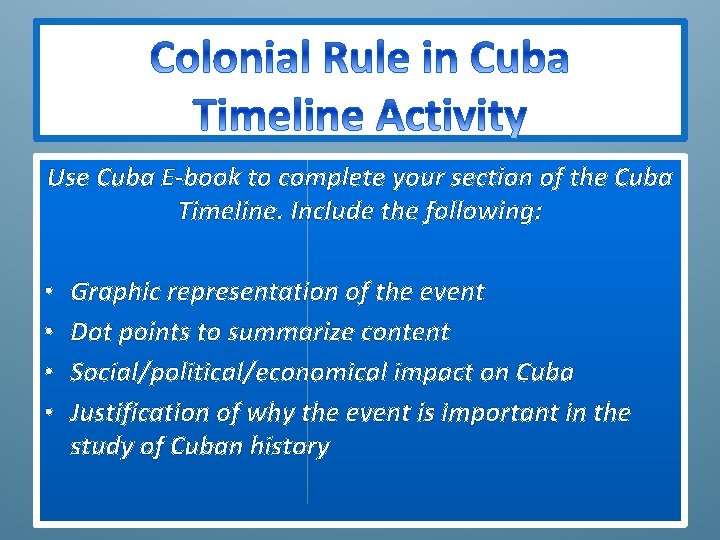 Colonial Rule in Cuba
Timeline Activity

Use Cuba E-book to complete your section of the Cuba Timeline. Include the following:

• Graphic representation of the event
• Dot points to summarize content
• Social/political/economical impact on Cuba
• Justification of why the event is important in the study of Cuban history